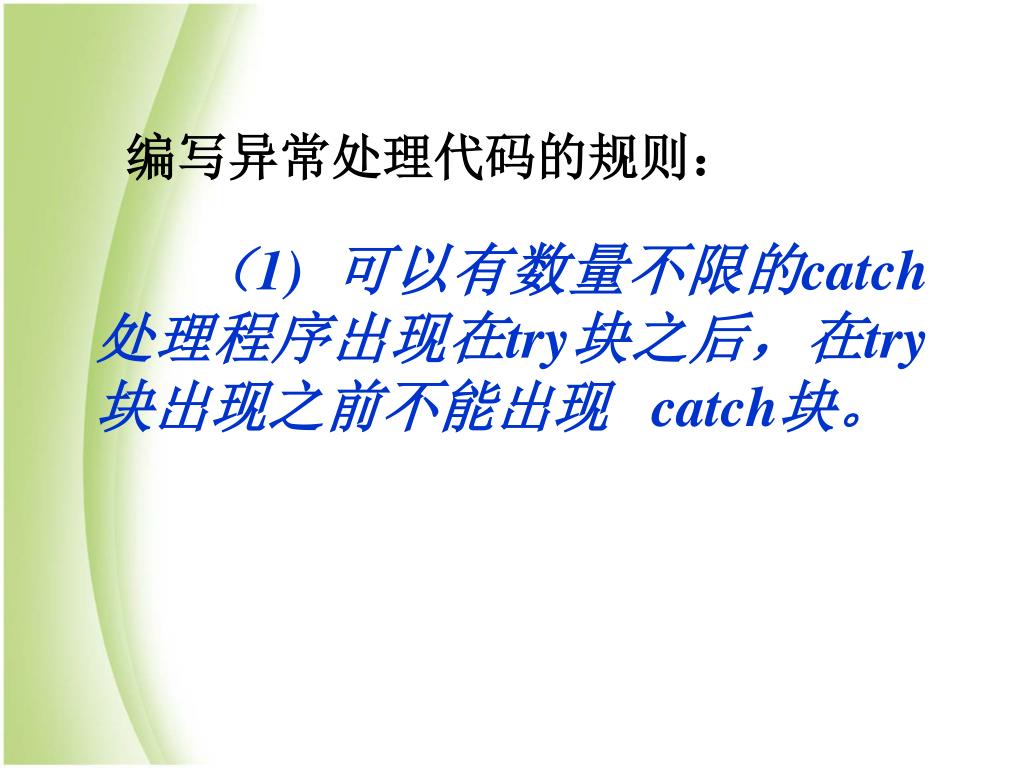 编写异常处理代码的规则：

(1) 可以有数量不限的catch处理程序出现在try块之后，在try块出现之前不能出现 catch块。